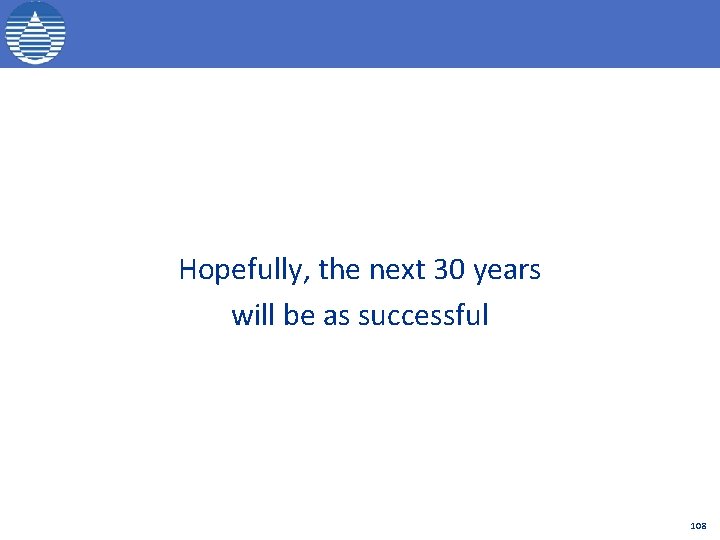 Hopefully, the next 30 years will be as successful

108